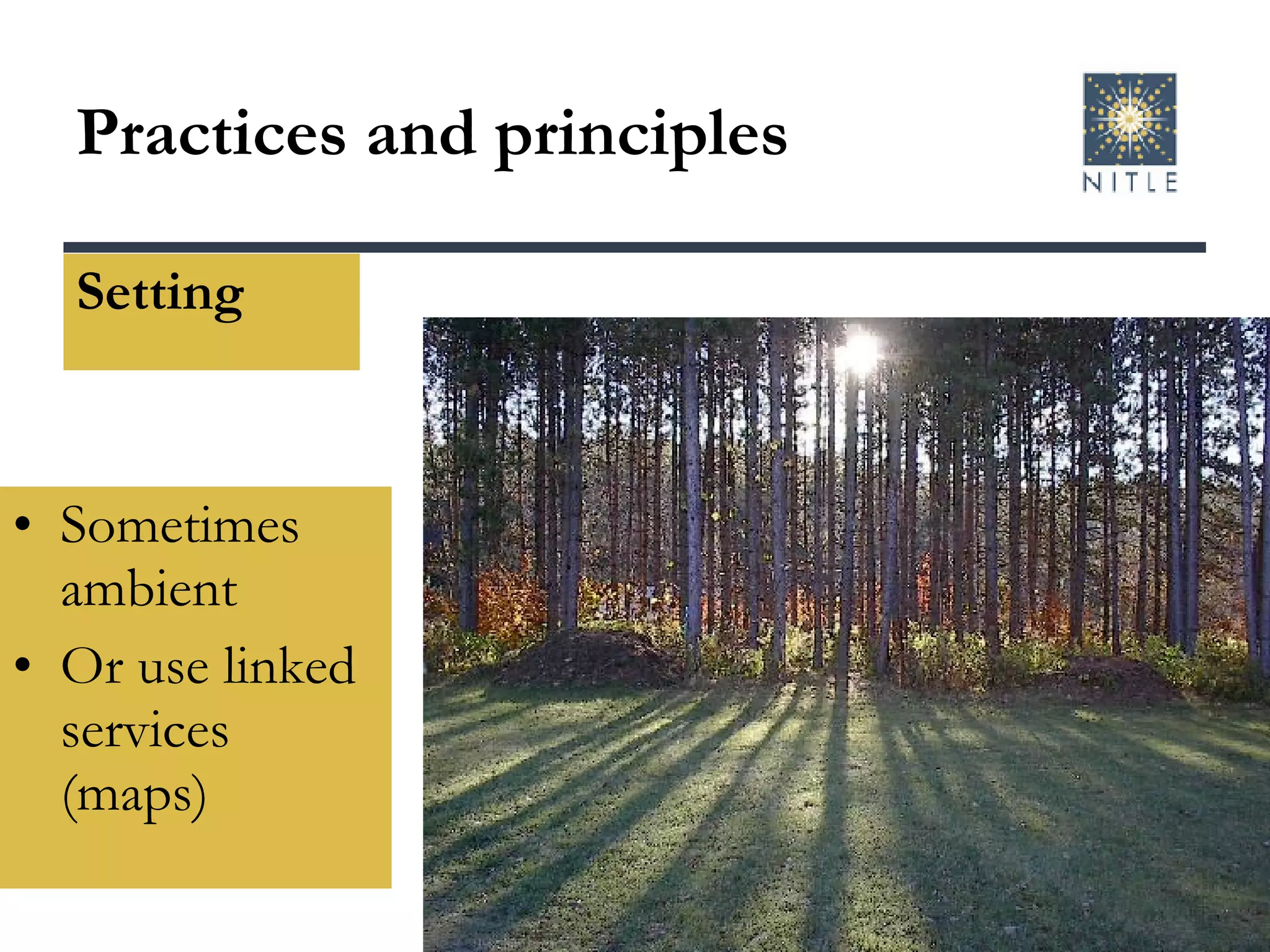 Practices and principles

NITLE

Setting

• Sometimes ambient
• Or use linked services (maps)